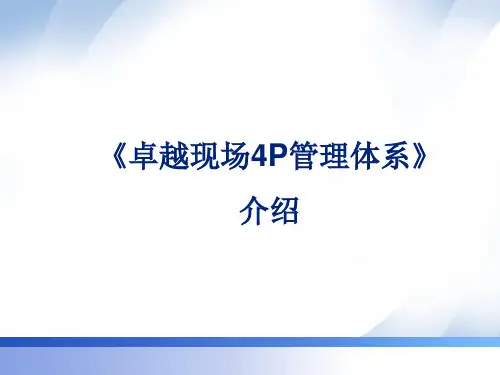 《卓越现场4P管理体系》

介绍